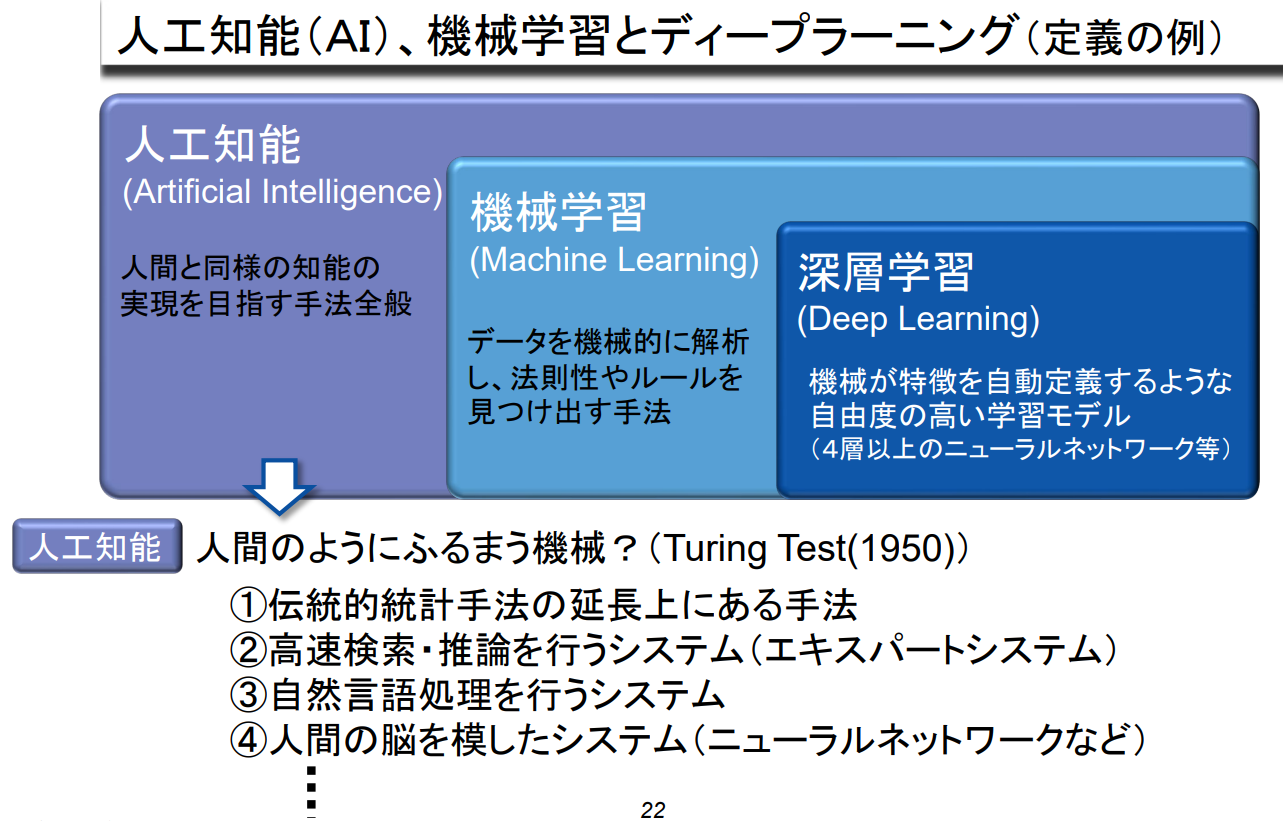 人工知能（AI）、機械学習とディープラーニング（定義の例）

人工知能
(Artificial Intelligence)

人間と同様の知能の実現を目指す手法全般

機械学習
(Machine Learning)

データを機械的に解析し、法則性やルールを見つけ出す手法

深層学習
(Deep Learning)

機械が特徴を自動定義するような自由度の高い学習モデル
（4層以上のニューラルネットワーク等）

人工知能　人間のようにふるまう機械？（Turing Test(1950)）

①伝統的統計手法の延長上にある手法
②高速検索・推論を行うシステム（エキスパートシステム）
③自然言語処理を行うシステム
④人間の脳を模したシステム（ニューラルネットワークなど）

22